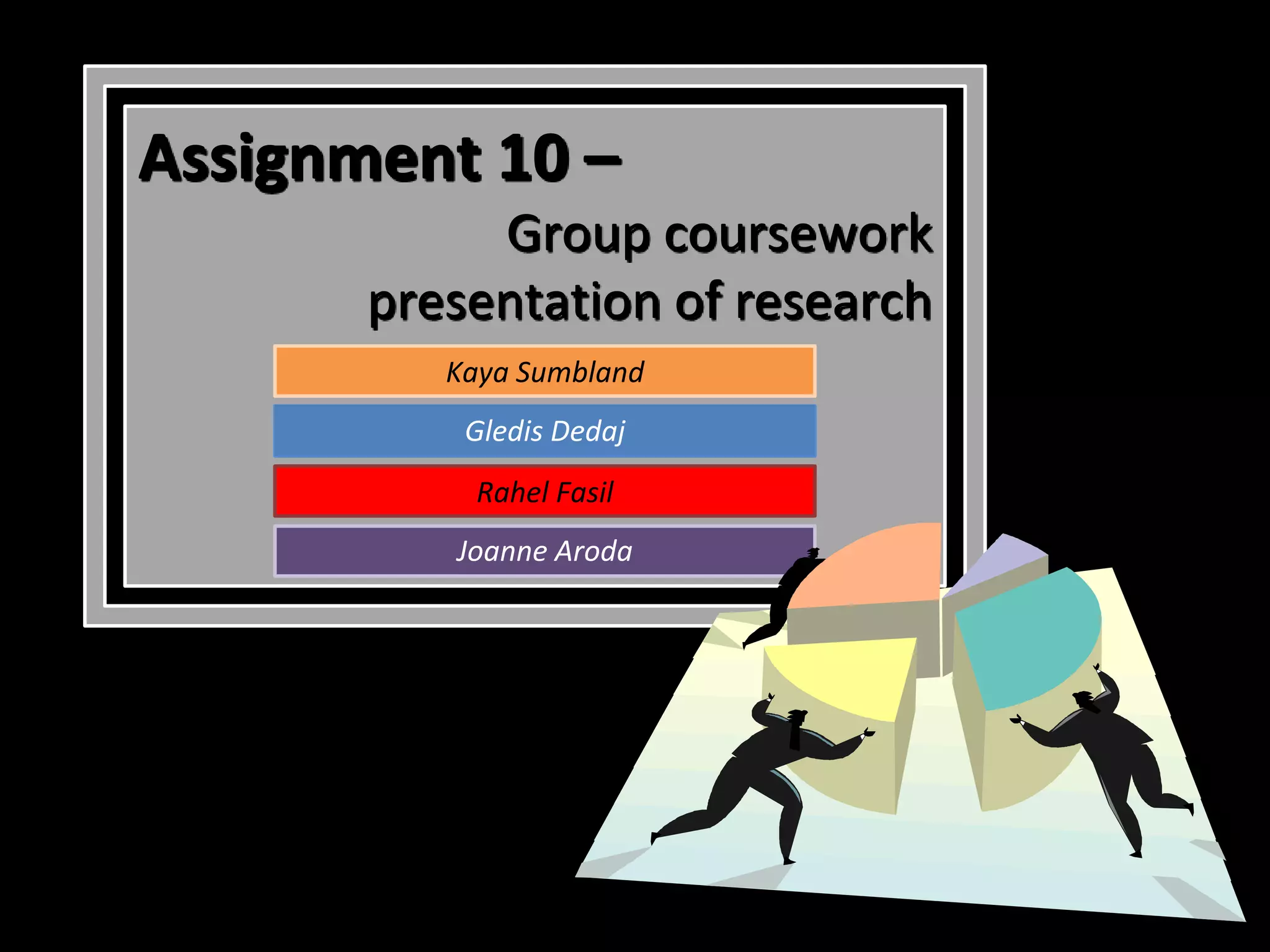 Assignment 10 –

Group coursework presentation of research

Kaya Sumbland

Gledis Dedaj

Rahel Fasil

Joanne Aroda